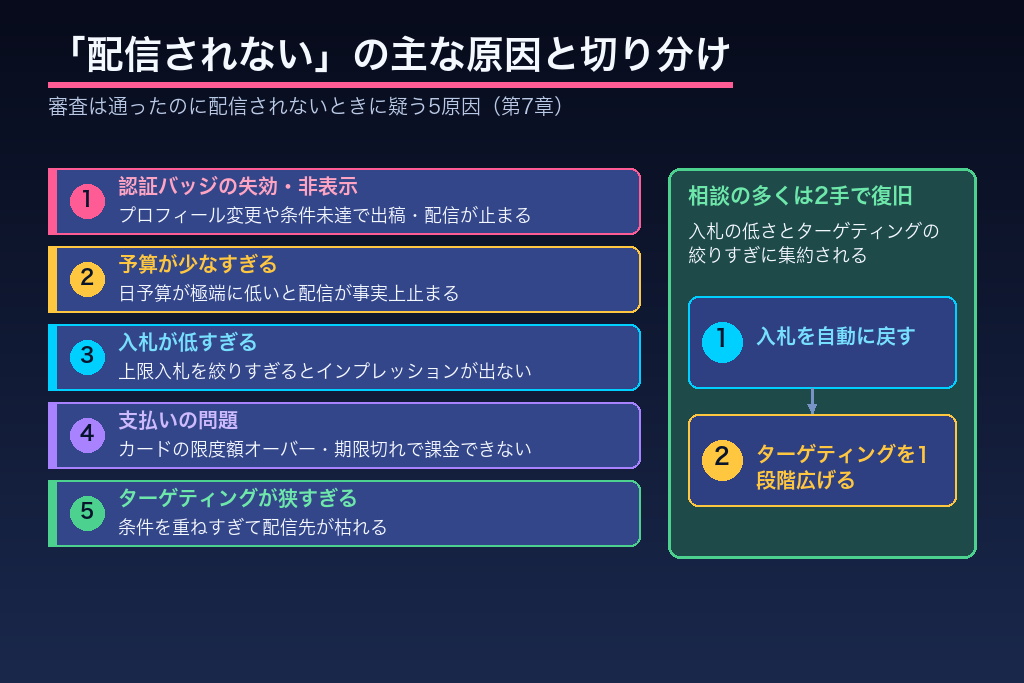 「配信されない」の主な原因と切り分け

審査は通ったのに配信されないときに疑う5原因（第7章）

1 認証バッジの失効・非表示
プロフィール変更や条件未達で出稿・配信が止まる

2 予算が少なすぎる
日予算が極端に低いと配信が事実上止まる

3 入札が低すぎる
上限入札を絞りすぎるとインプレッションが出ない

4 支払いの問題
カードの限度額オーバー・期限切れで課金できない

5 ターゲティングが狭すぎる
条件を重ねすぎて配信先が枯れる

相談の多くは2手で復旧

入札の低さとターゲティングの絞りすぎに集約される

1 入札を自動に戻す

2 ターゲティングを1段階広げる